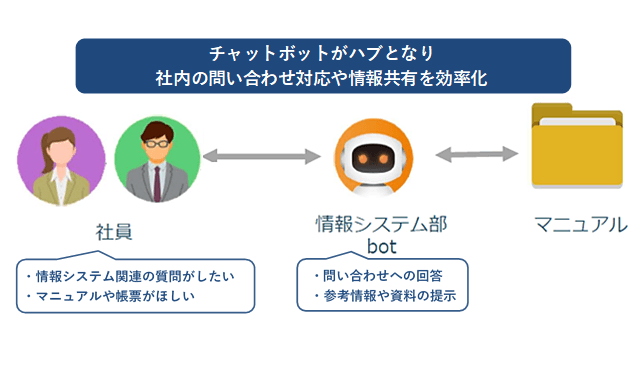 チャットボットがハブとなり
社内の問い合わせ対応や情報共有を効率化

社員

・情報システム関連の質問がしたい
・マニュアルや帳票がほしい

情報システム部
bot

・問い合わせへの回答
・参考情報や資料の提示

マニュアル